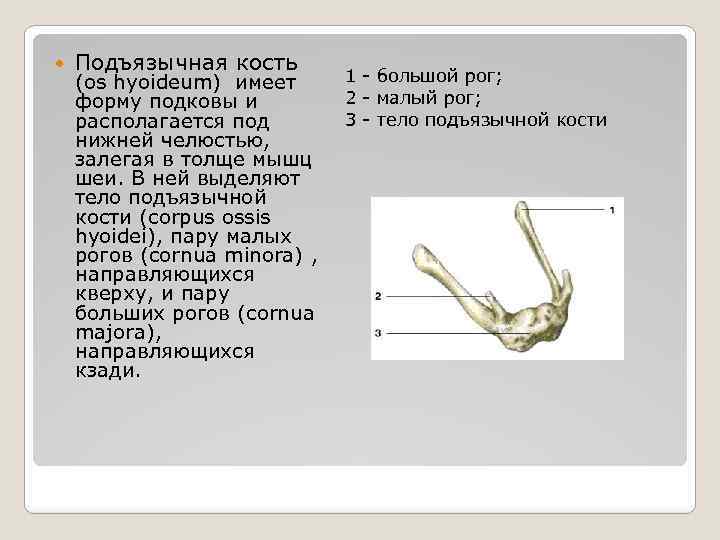 Подъязычная кость (os hyoideum) имеет форму подковы и располагается под нижней челюстью, залегая в толще мышц шеи. В ней выделяют тело подъязычной кости (corpus ossis hyoidei), пару малых рогов (cornua minora) , направляющихся кверху, и пару больших рогов (cornua majora), направляющихся кзади.

1 - большой рог;
2 - малый рог;
3 - тело подъязычной кости

1
2
3